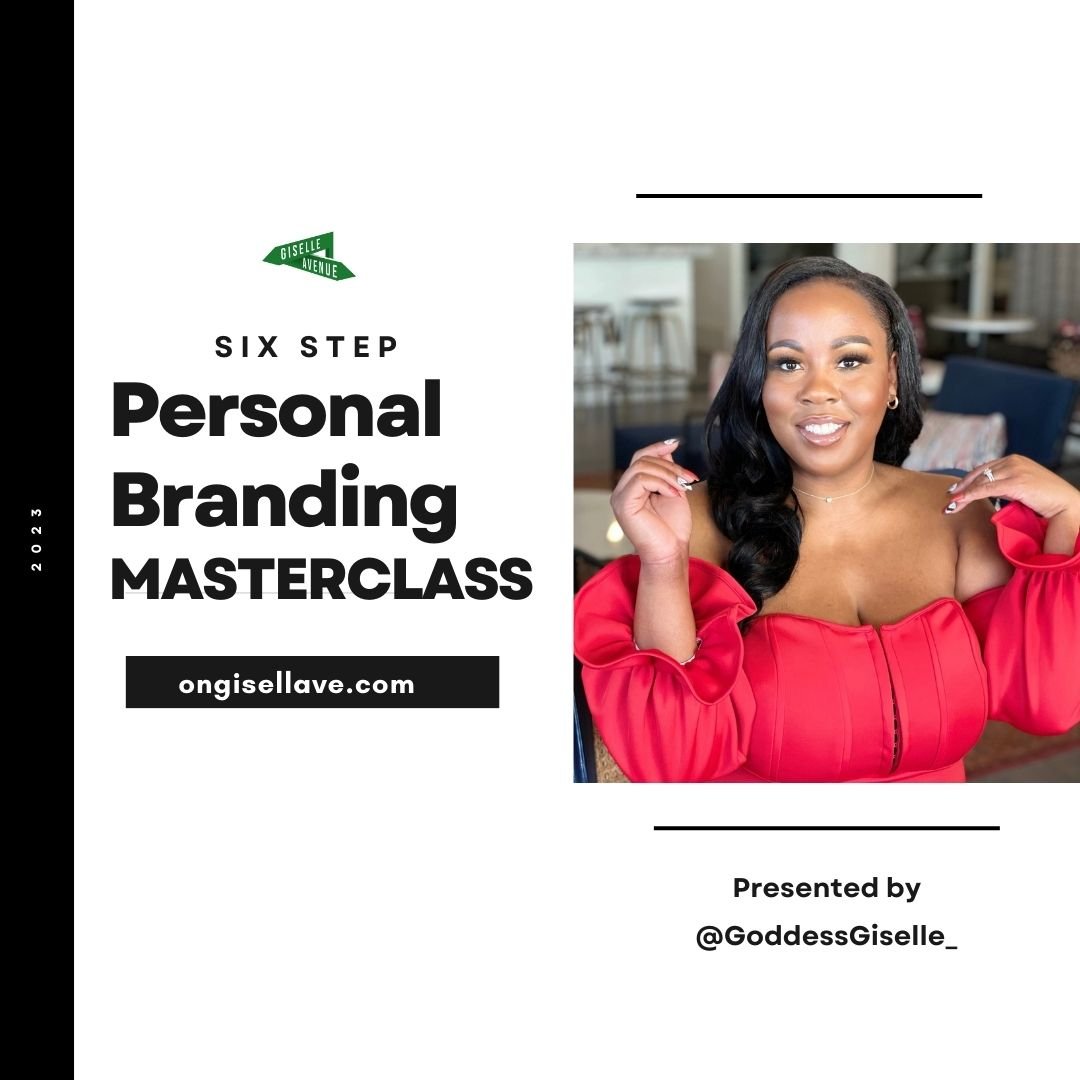 2023

GISELLE AVENUE

SIX STEP
Personal Branding MASTERCLASS

ongisellave.com

Presented by
@GoddessGiselle_